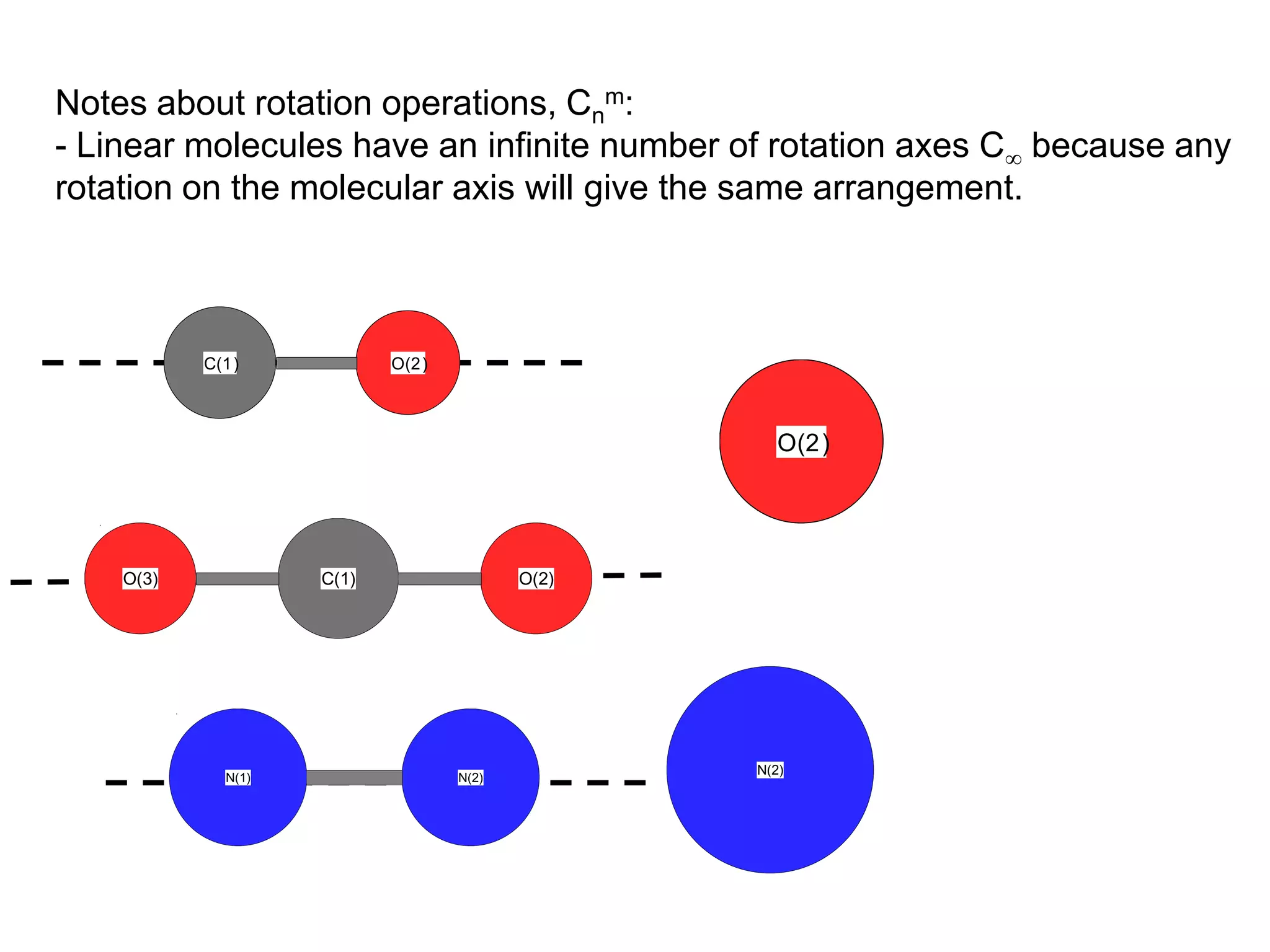 Notes about rotation operations, $C_n^m$:
- Linear molecules have an infinite number of rotation axes $C_\infty$ because any rotation on the molecular axis will give the same arrangement.

C(1)
O(2)
O(2)
O(3)
C(1)
O(2)
N(1)
N(2)
N(2)